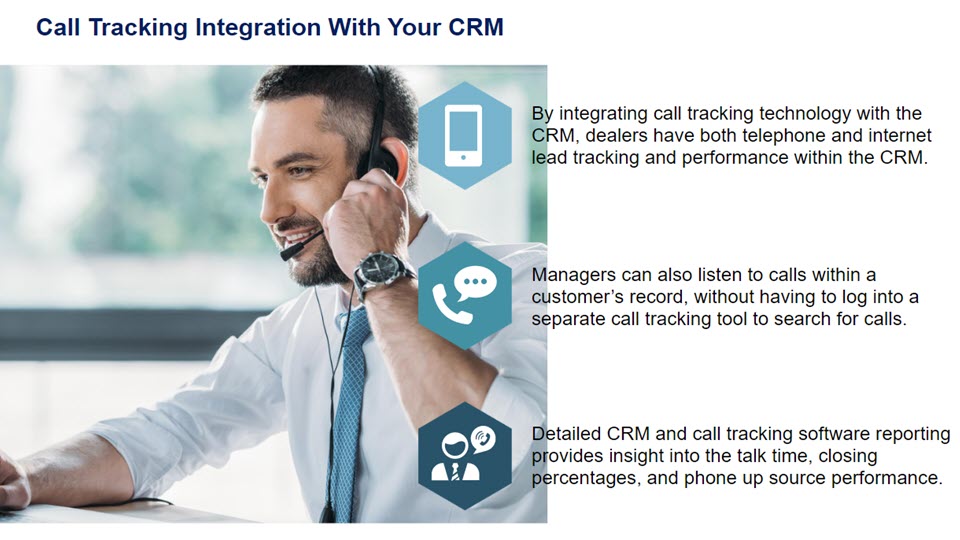 Call Tracking Integration With Your CRM

By integrating call tracking technology with the CRM, dealers have both telephone and internet lead tracking and performance within the CRM.

Managers can also listen to calls within a customer's record, without having to log into a separate call tracking tool to search for calls.

Detailed CRM and call tracking software reporting provides insight into the talk time, closing percentages, and phone up source performance.